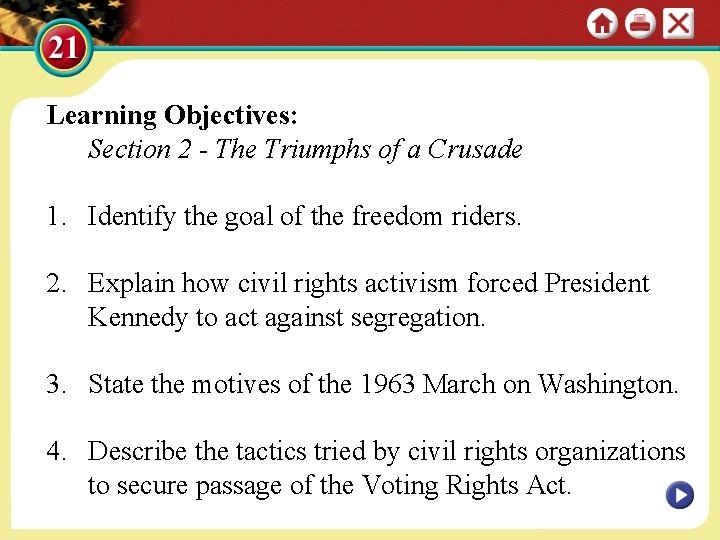 21

Learning Objectives:
Section 2 - The Triumphs of a Crusade

1. Identify the goal of the freedom riders.

2. Explain how civil rights activism forced President Kennedy to act against segregation.

3. State the motives of the 1963 March on Washington.

4. Describe the tactics tried by civil rights organizations to secure passage of the Voting Rights Act.